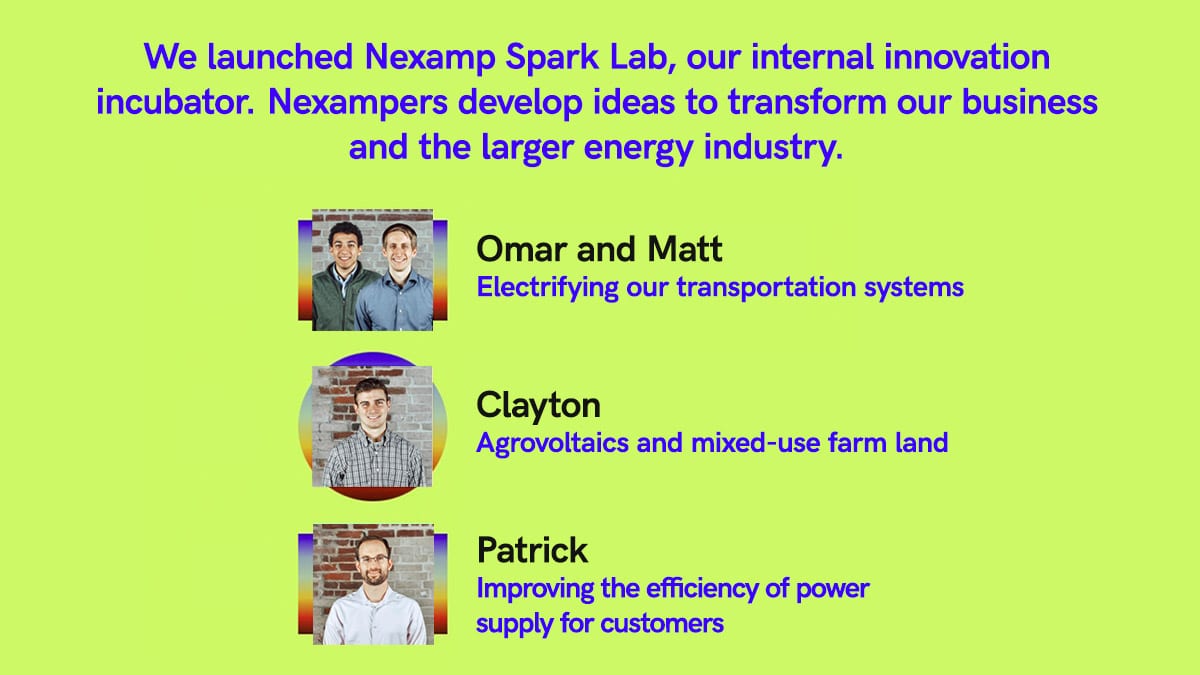 We launched Nexamp Spark Lab, our internal innovation incubator. Nexampers develop ideas to transform our business and the larger energy industry.

Omar and Matt
Electrifying our transportation systems

Clayton
Agrovoltaics and mixed-use farm land

Patrick
Improving the efficiency of power supply for customers